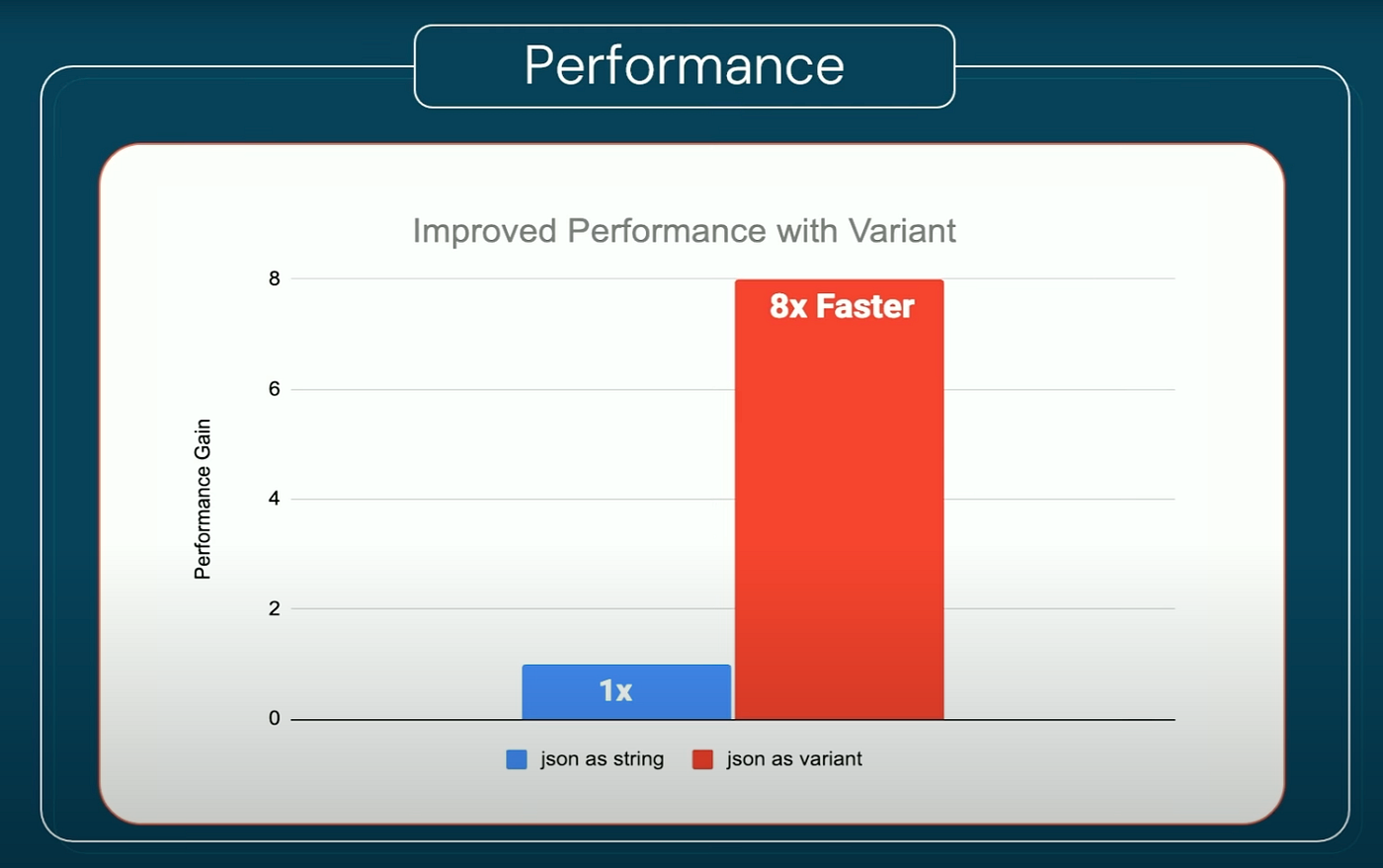 Performance

Improved Performance with Variant

Performance Gain

8
6
4
2
0

8x Faster

1x

json as string
json as variant